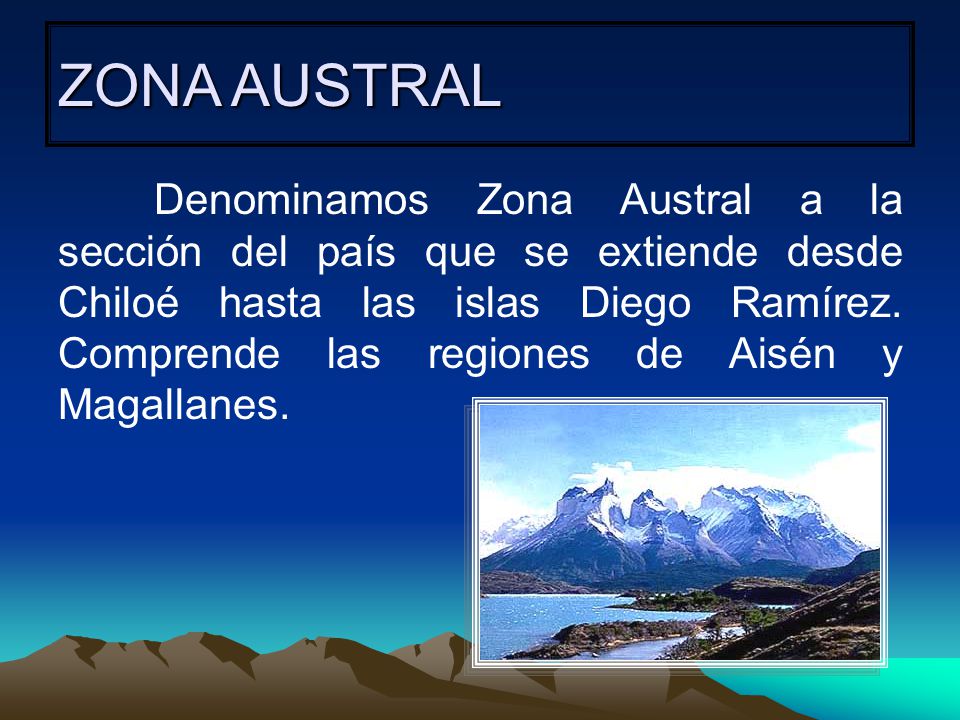 ZONA AUSTRAL

Denominamos Zona Austral a la sección del país que se extiende desde Chiloé hasta las islas Diego Ramírez. Comprende las regiones de Aisén y Magallanes.